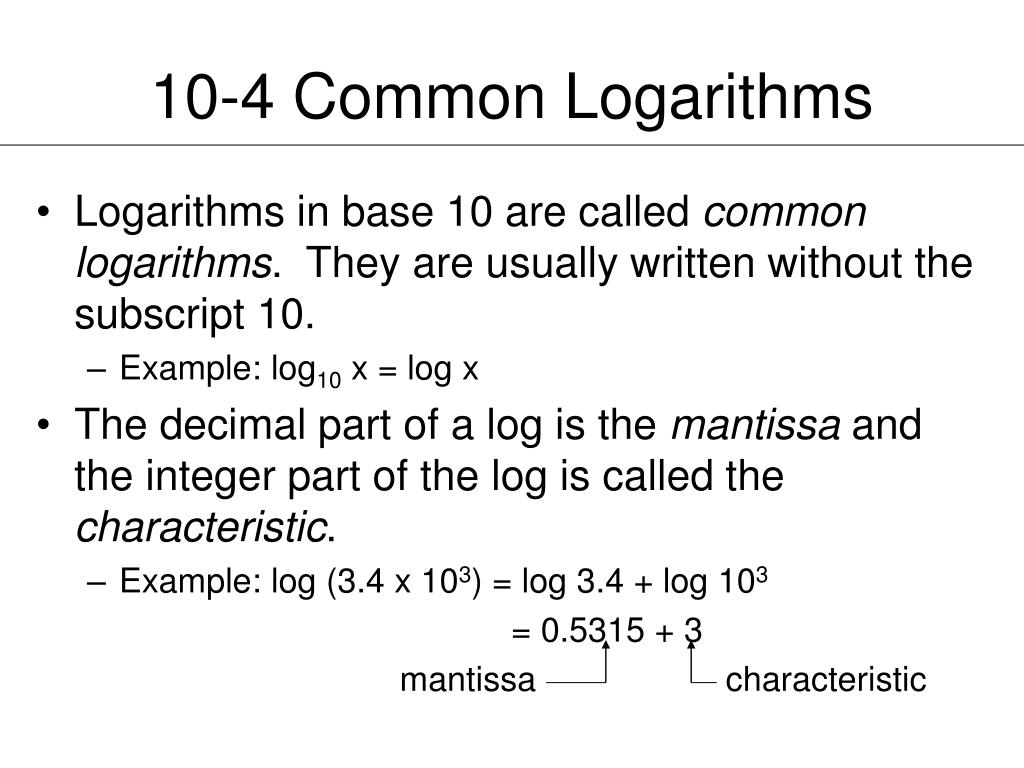 10-4 Common Logarithms

• Logarithms in base 10 are called common logarithms. They are usually written without the subscript 10.
– Example: $\log_{10} x = \log x$

• The decimal part of a log is the mantissa and the integer part of the log is called the characteristic.
– Example: $\log (3.4 \times 10^3) = \log 3.4 + \log 10^3$
$= 0.5315 + 3$

mantissa characteristic